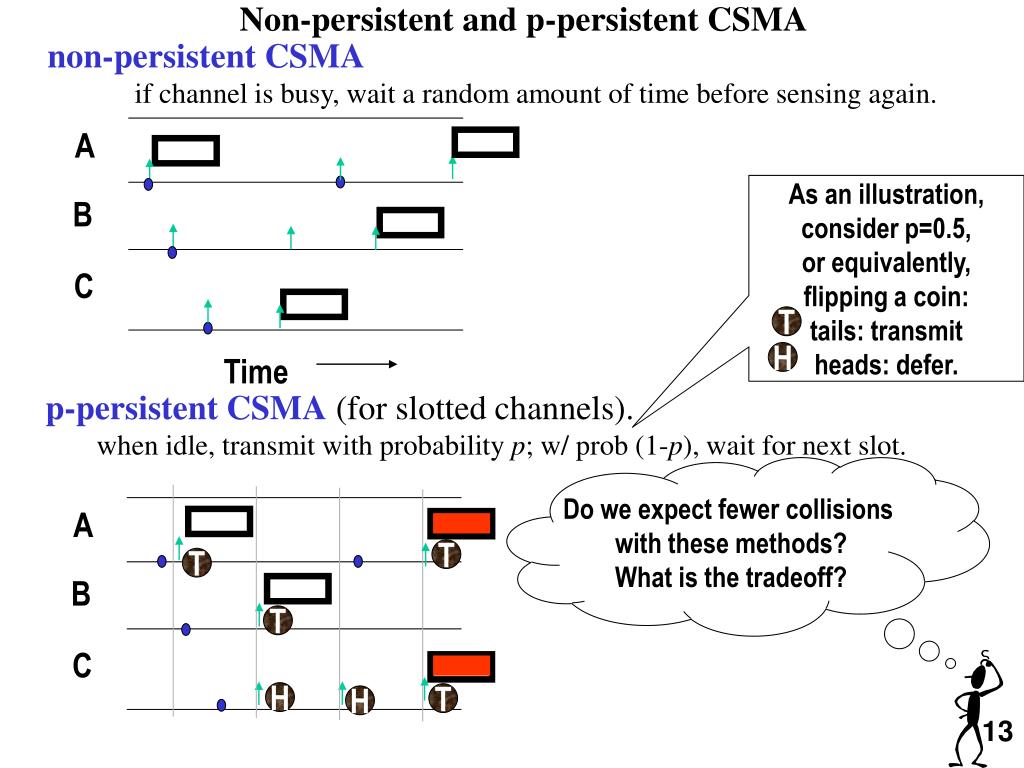 Non-persistent and p-persistent CSMA

non-persistent CSMA

if channel is busy, wait a random amount of time before sensing again.

A

B

C

Time

As an illustration, consider p=0.5, or equivalently, flipping a coin:

T tails: transmit

H heads: defer.

p-persistent CSMA (for slotted channels).

when idle, transmit with probability $p$; w/ prob (1-$p$), wait for next slot.

A

T

T

B

T

C

H

H

T

Do we expect fewer collisions with these methods? What is the tradeoff?

13